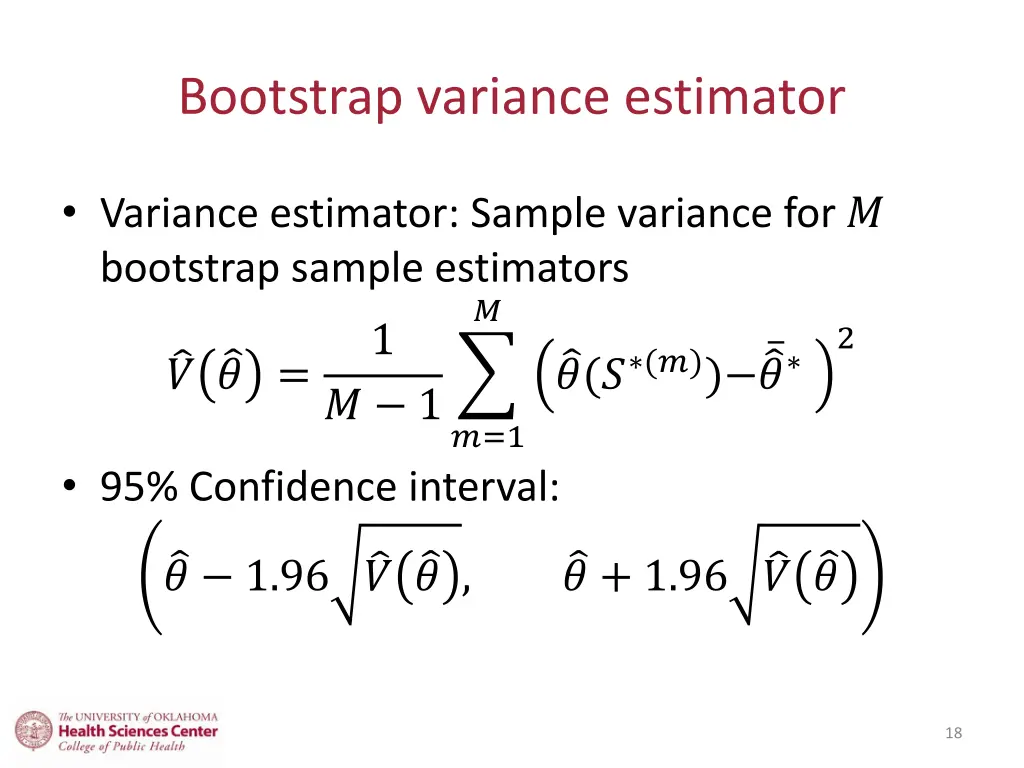 Bootstrap variance estimator

• Variance estimator: Sample variance for $M$ bootstrap sample estimators

$\hat{V}(\hat{\theta}) = \frac{1}{M-1} \sum_{m=1}^{M} \left( \hat{\theta}(S^{*(m)}) - \bar{\hat{\theta}}^{*} \right)^2$

• 95% Confidence interval:

$\left( \hat{\theta} - 1.96\sqrt{\hat{V}(\hat{\theta})}, \quad \hat{\theta} + 1.96\sqrt{\hat{V}(\hat{\theta})} \right)$

The UNIVERSITY of OKLAHOMA
Health Sciences Center
College of Public Health

18